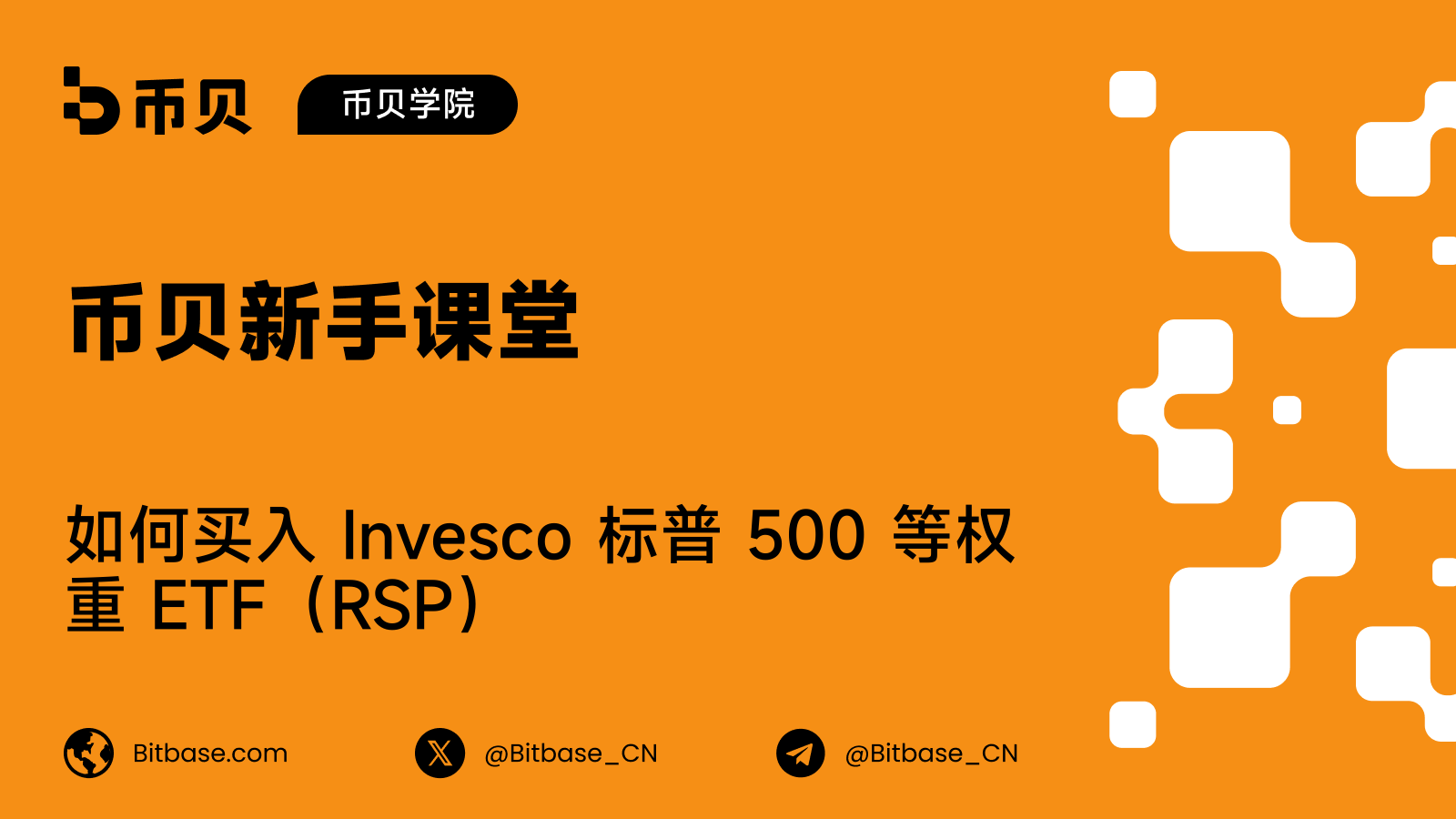 币贝

币贝学院

币贝新手课堂

如何买入 Invesco 标普 500 等权重 ETF（RSP）

Bitbase.com

@Bitbase_CN

@Bitbase_CN